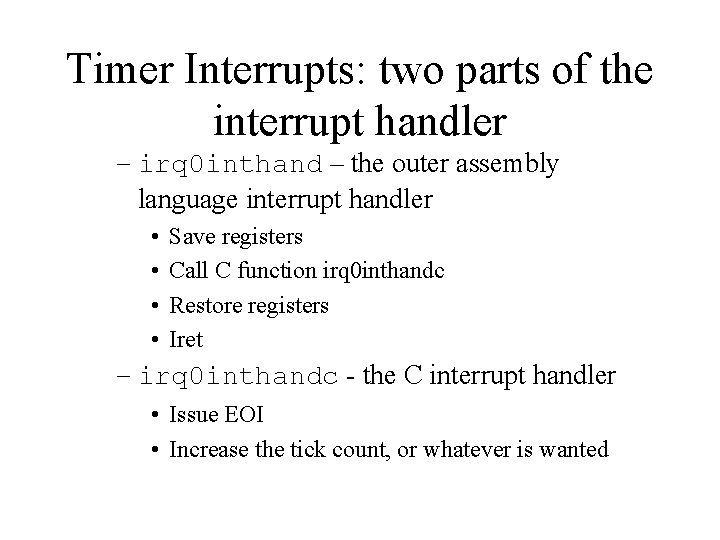 Timer Interrupts: two parts of the interrupt handler

– irq0inthand – the outer assembly language interrupt handler

• Save registers
• Call C function irq0inthandc
• Restore registers
• Iret

– irq0inthandc - the C interrupt handler

• Issue EOI
• Increase the tick count, or whatever is wanted